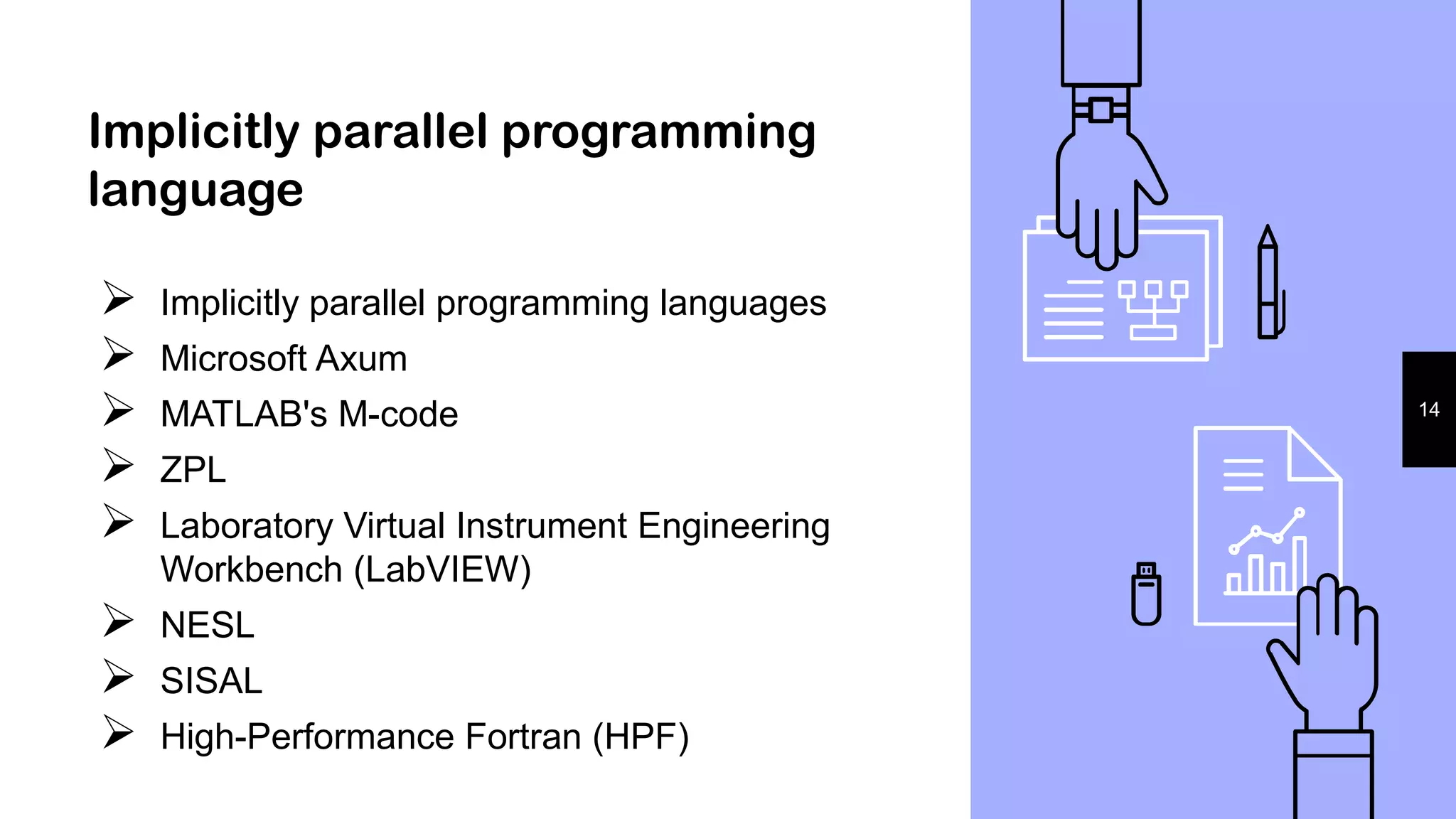 Implicitly parallel programming language

➢ Implicitly parallel programming languages
➢ Microsoft Axum
➢ MATLAB's M-code
➢ ZPL
➢ Laboratory Virtual Instrument Engineering Workbench (LabVIEW)
➢ NESL
➢ SISAL
➢ High-Performance Fortran (HPF)

14